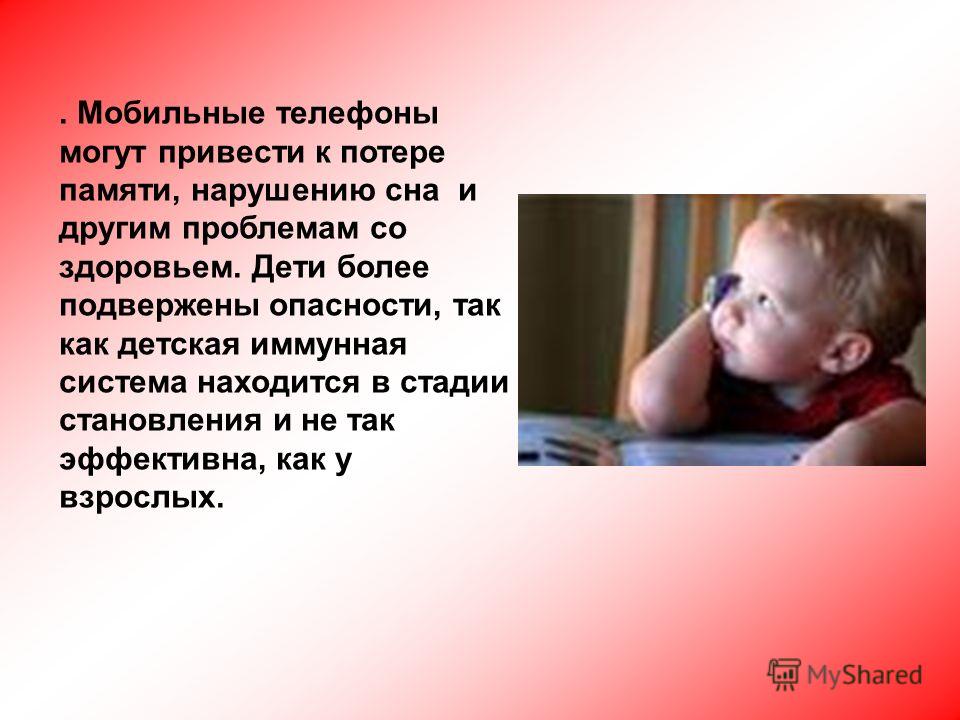 . Мобильные телефоны могут привести к потере памяти, нарушению сна и другим проблемам со здоровьем. Дети более подвержены опасности, так как детская иммунная система находится в стадии становления и не так эффективна, как у взрослых.

MyShared